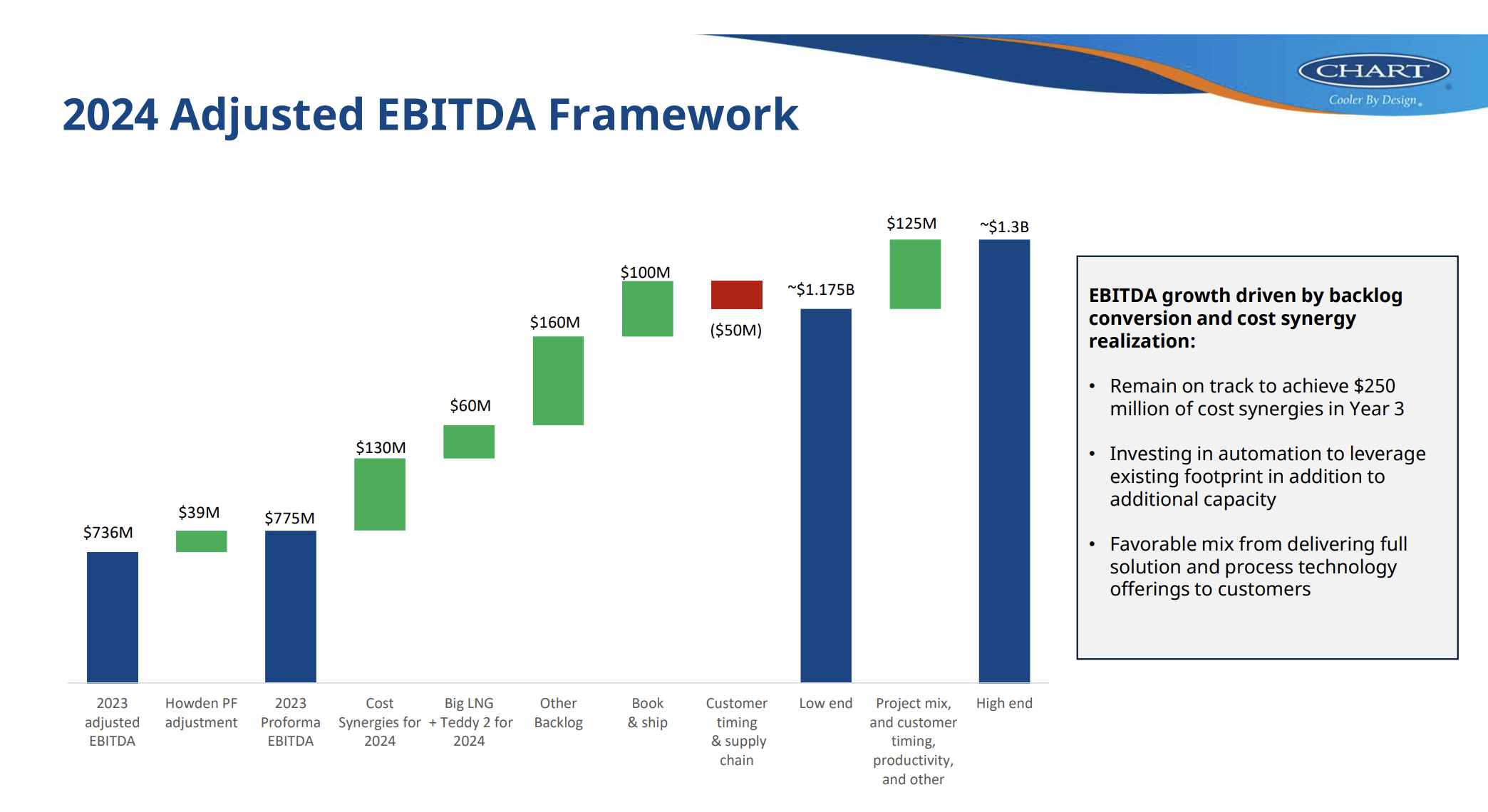 CHART
Cooler By Design

2024 Adjusted EBITDA Framework

$736M
$39M
$775M
$130M
$60M
$160M
$100M
($50M)
~$1.175B
$125M
~$1.3B

2023 adjusted EBITDA
Howden PF adjustment
2023 Proforma EBITDA
Cost Synergies for 2024
Big LNG + Teddy 2 for 2024
Other Backlog
Book & ship
Customer timing & supply chain
Low end
Project mix, and customer timing, productivity, and other
High end

EBITDA growth driven by backlog conversion and cost synergy realization:

• Remain on track to achieve $250 million of cost synergies in Year 3

• Investing in automation to leverage existing footprint in addition to additional capacity

• Favorable mix from delivering full solution and process technology offerings to customers